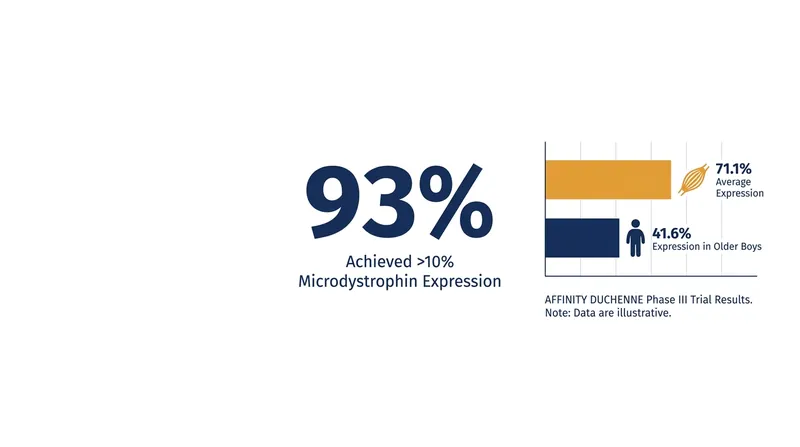 93%

Achieved >10% Microdystrophin Expression

71.1%
Average Expression

41.6%
Expression in Older Boys

AFFINITY DUCHENNE Phase III Trial Results.
Note: Data are illustrative.